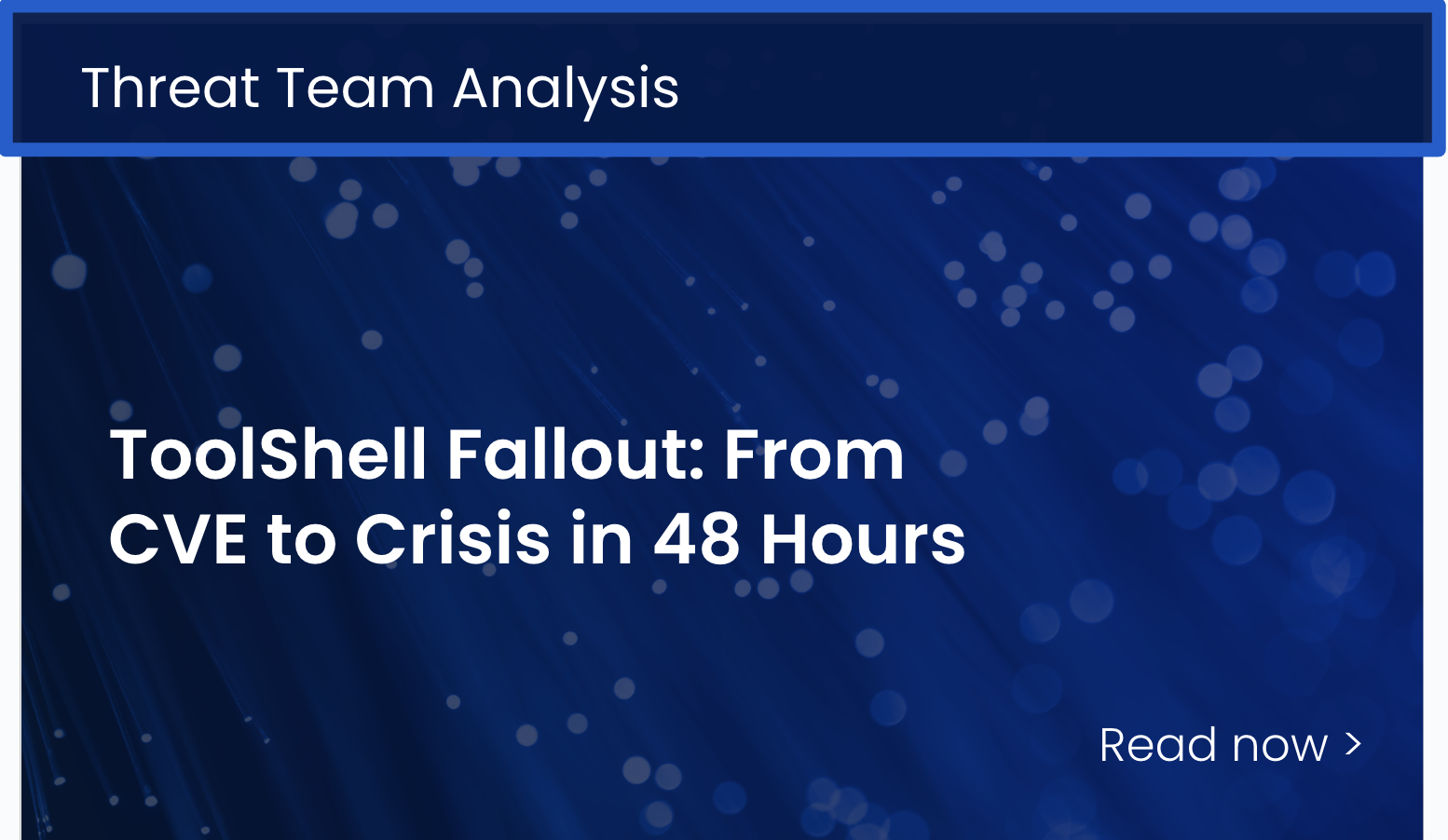 Threat Team Analysis

ToolShell Fallout: From CVE to Crisis in 48 Hours

Read now >